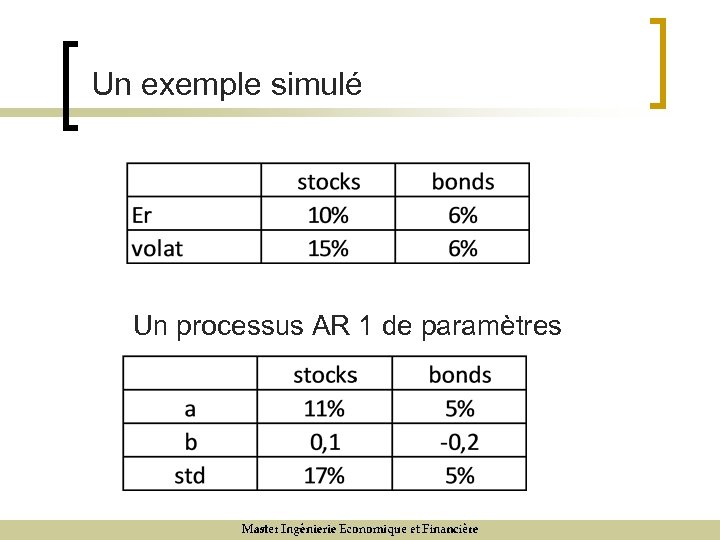 Un exemple simulé

| | stocks | bonds |
|---|---|---|
| Er | 10% | 6% |
| volat | 15% | 6% |

Un processus AR 1 de paramètres

| | stocks | bonds |
|---|---|---|
| a | 11% | 5% |
| b | 0,1 | -0,2 |
| std | 17% | 5% |

Master Ingénierie Economique et Financière